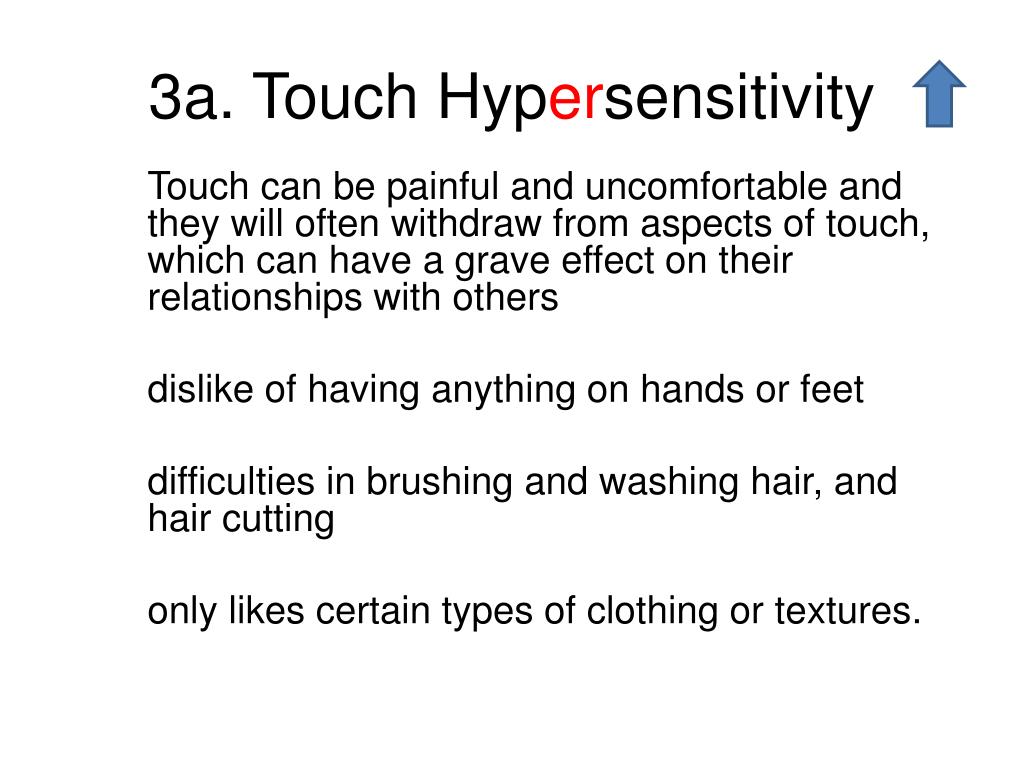 3a. Touch Hypersensitivity

Touch can be painful and uncomfortable and they will often withdraw from aspects of touch, which can have a grave effect on their relationships with others

dislike of having anything on hands or feet

difficulties in brushing and washing hair, and hair cutting

only likes certain types of clothing or textures.